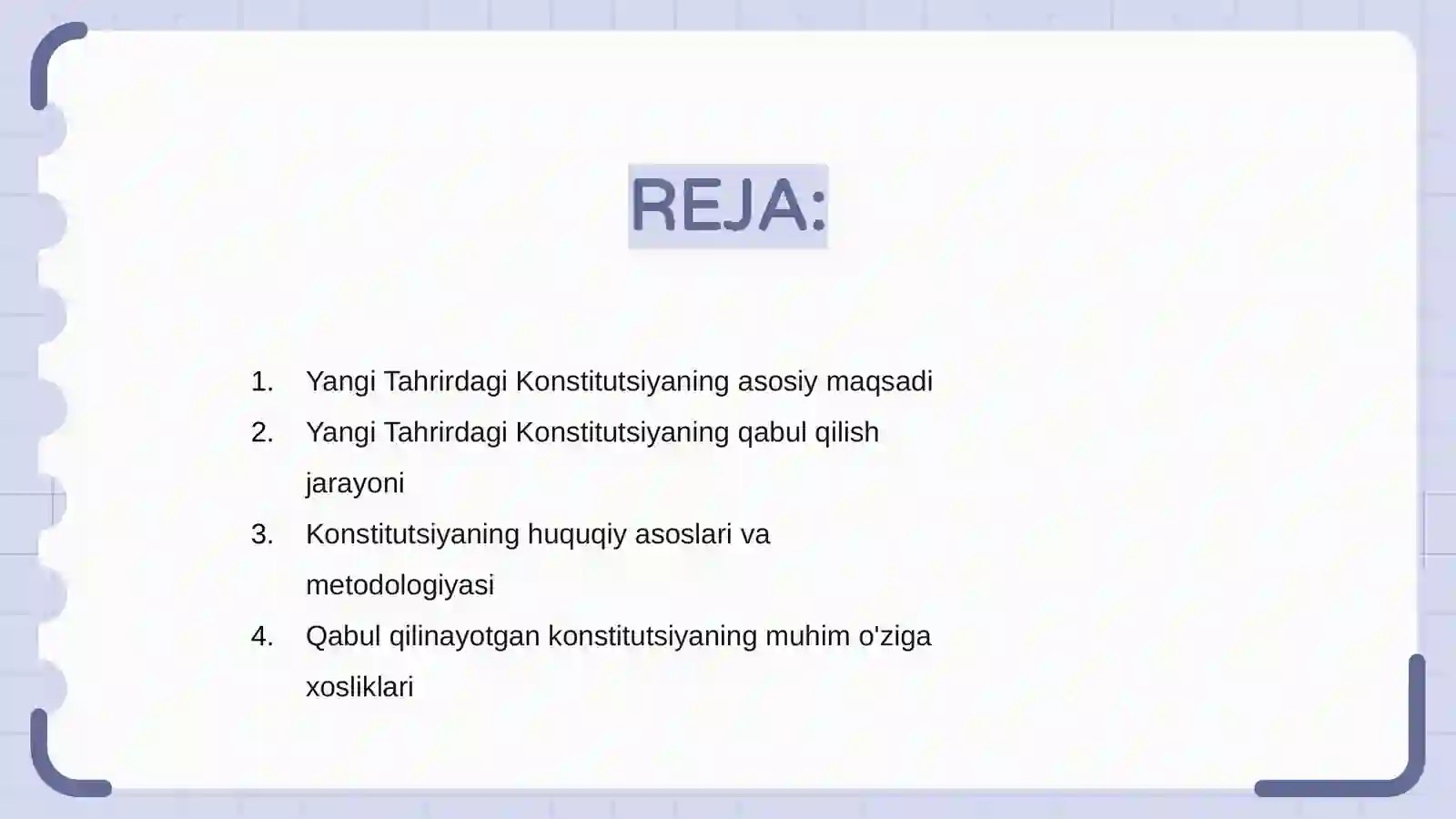 REJA:

1. Yangi Tahrirdagi Konstitutsiyaning asosiy maqsadi
2. Yangi Tahrirdagi Konstitutsiyaning qabul qilish jarayoni
3. Konstitutsiyaning huquqiy asoslari va metodologiyasi
4. Qabul qilinayotgan konstitutsiyaning muhim o'ziga xosliklari